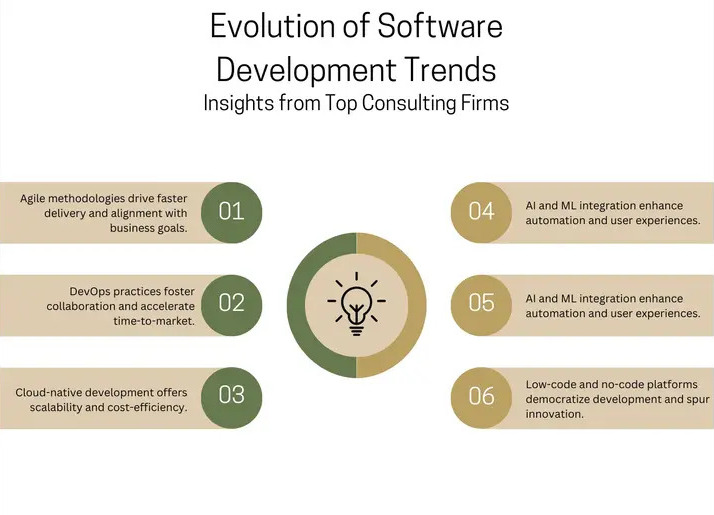 Evolution of Software Development Trends
Insights from Top Consulting Firms

Agile methodologies drive faster delivery and alignment with business goals.

01

DevOps practices foster collaboration and accelerate time-to-market.

02

Cloud-native development offers scalability and cost-efficiency.

03

04

AI and ML integration enhance automation and user experiences.

05

AI and ML integration enhance automation and user experiences.

06

Low-code and no-code platforms democratize development and spur innovation.